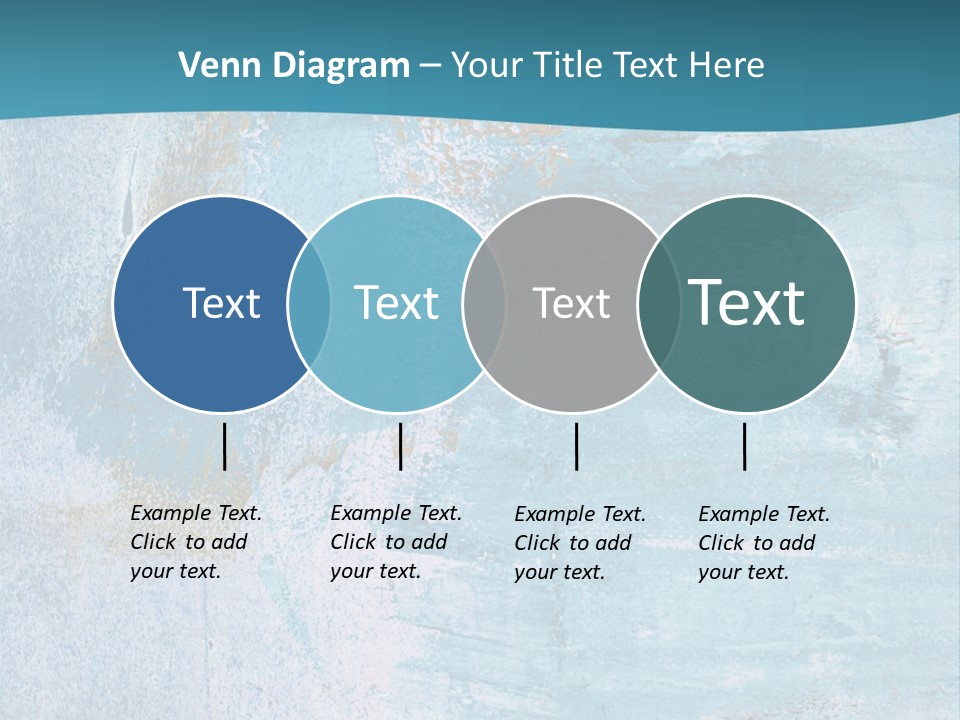 Venn Diagram – Your Title Text Here

Text

Text

Text

Text

Example Text. Click to add your text.

Example Text. Click to add your text.

Example Text. Click to add your text.

Example Text. Click to add your text.